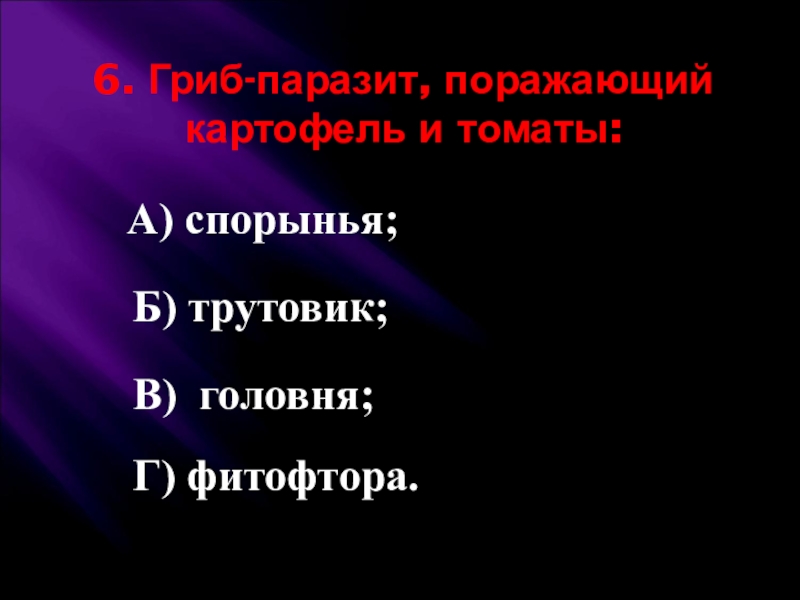 6. Гриб-паразит, поражающий картофель и томаты:

А) спорынья;

Б) трутовик;

В) головня;

Г) фитофтора.